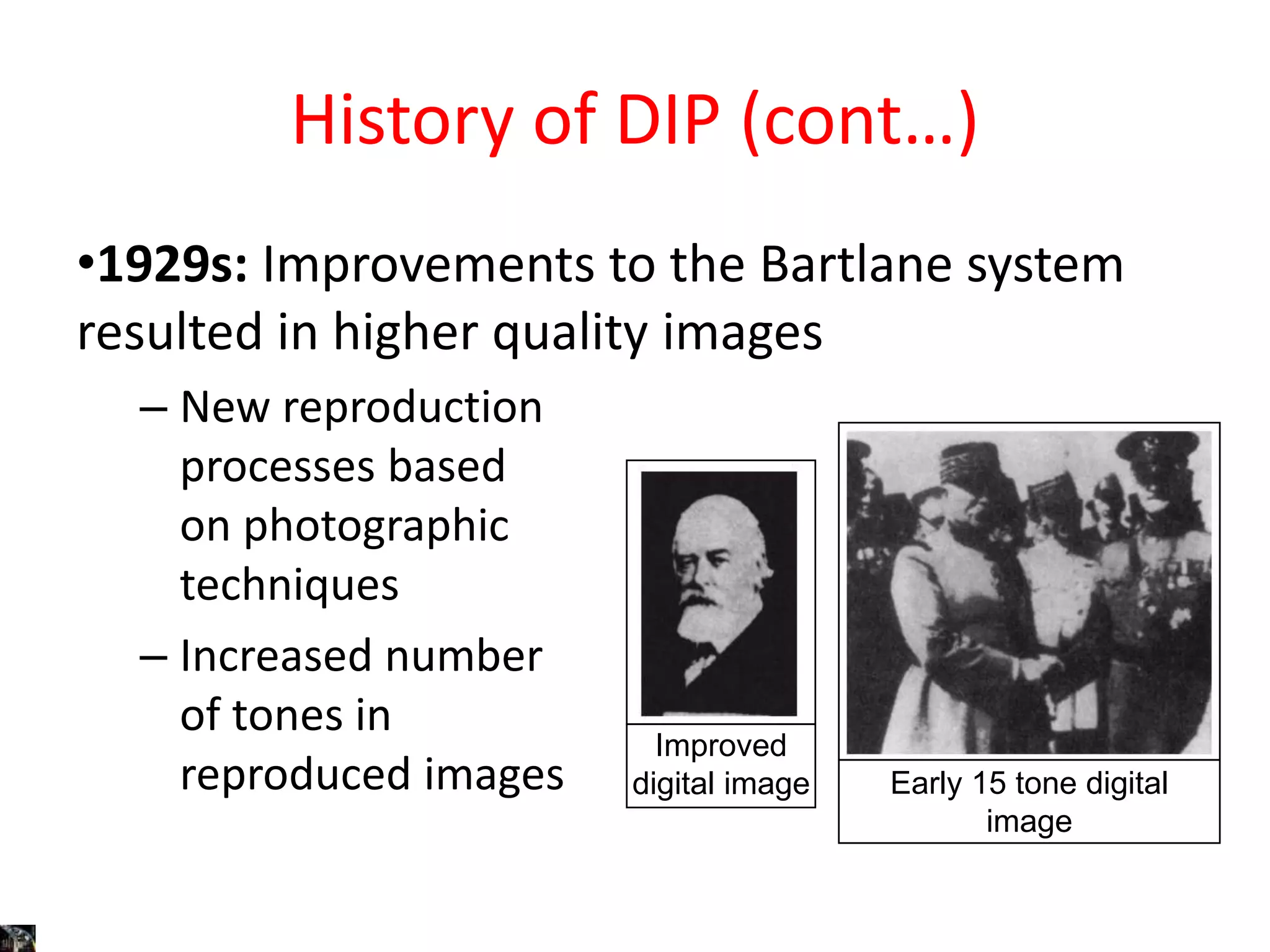 History of DIP (cont…)

•**1929s:** Improvements to the Bartlane system resulted in higher quality images

– New reproduction processes based on photographic techniques

– Increased number of tones in reproduced images

Improved digital image

Early 15 tone digital image